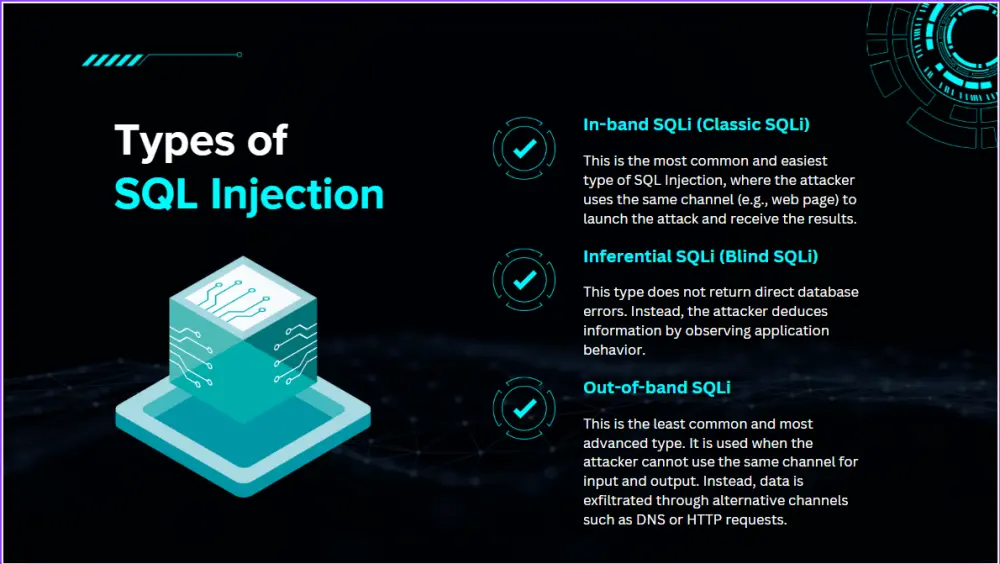 Types of
SQL Injection

In-band SQLi (Classic SQLi)

This is the most common and easiest type of SQL Injection, where the attacker uses the same channel (e.g., web page) to launch the attack and receive the results.

Inferential SQLi (Blind SQLi)

This type does not return direct database errors. Instead, the attacker deduces information by observing application behavior.

Out-of-band SQLi

This is the least common and most advanced type. It is used when the attacker cannot use the same channel for input and output. Instead, data is exfiltrated through alternative channels such as DNS or HTTP requests.